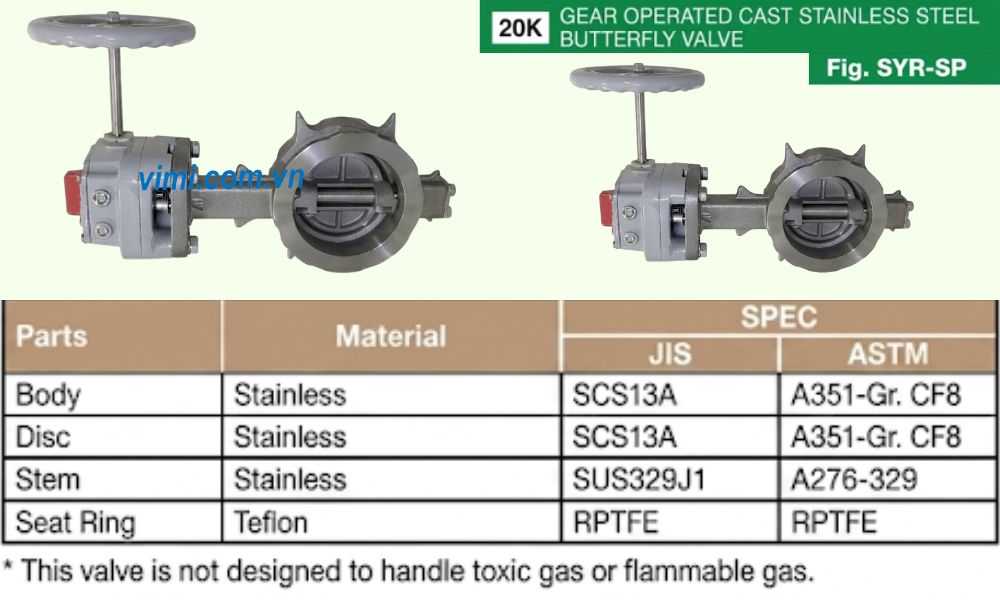 20K GEAR OPERATED CAST STAINLESS STEEL BUTTERFLY VALVE

Fig. SYR-SP

vimi.com.vn

| Parts | Material | SPEC JIS | SPEC ASTM |
|---|---|---|---|
| Body | Stainless | SCS13A | A351-Gr. CF8 |
| Disc | Stainless | SCS13A | A351-Gr. CF8 |
| Stem | Stainless | SUS329J1 | A276-329 |
| Seat Ring | Teflon | RPTFE | RPTFE |

* This valve is not designed to handle toxic gas or flammable gas.